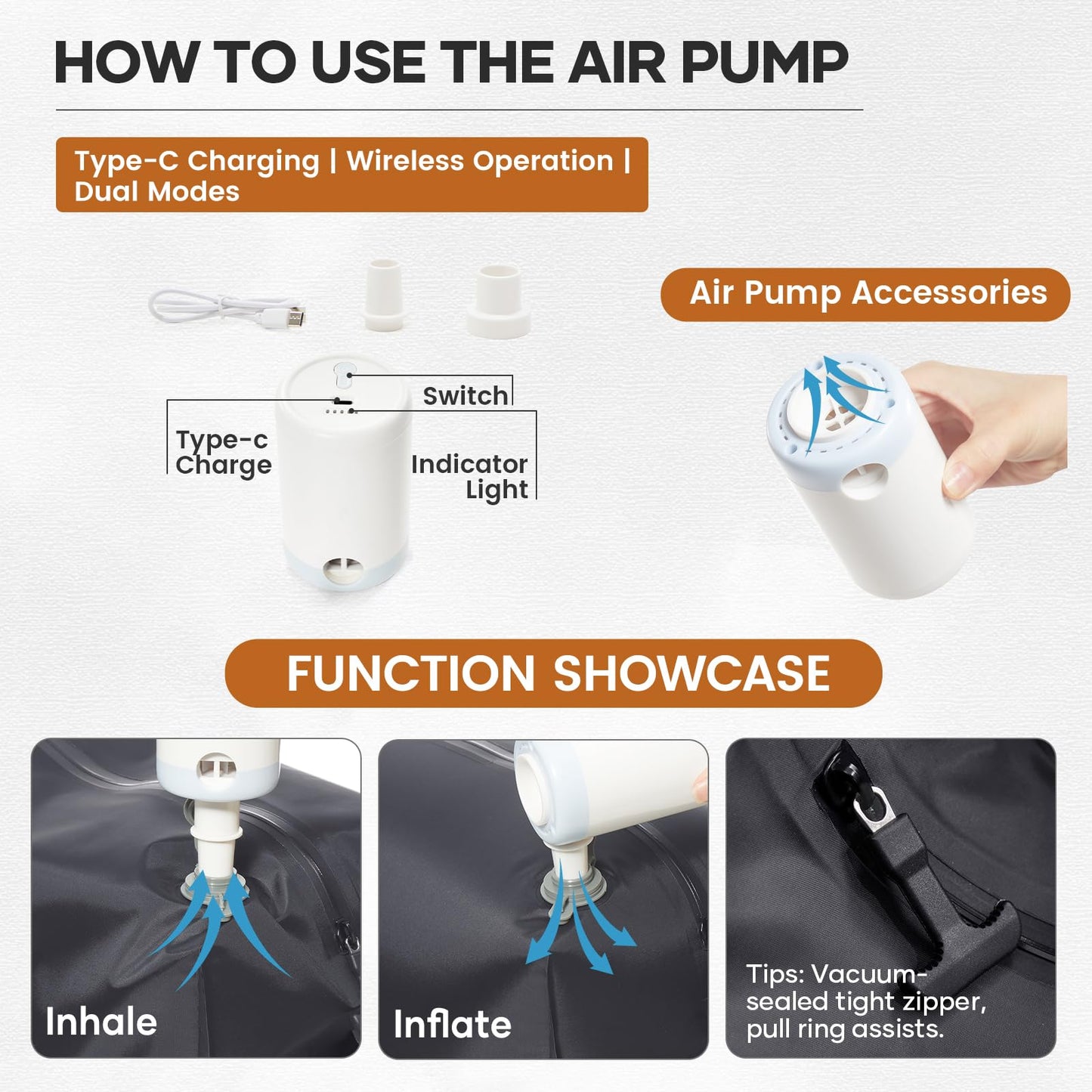 HOW TO USE THE AIR PUMP

Type-C Charging | Wireless Operation | Dual Modes

Air Pump Accessories

Switch

Type-c Charge

Indicator Light

FUNCTION SHOWCASE

Inhale

Inflate

Tips: Vacuum-sealed tight zipper, pull ring assists.